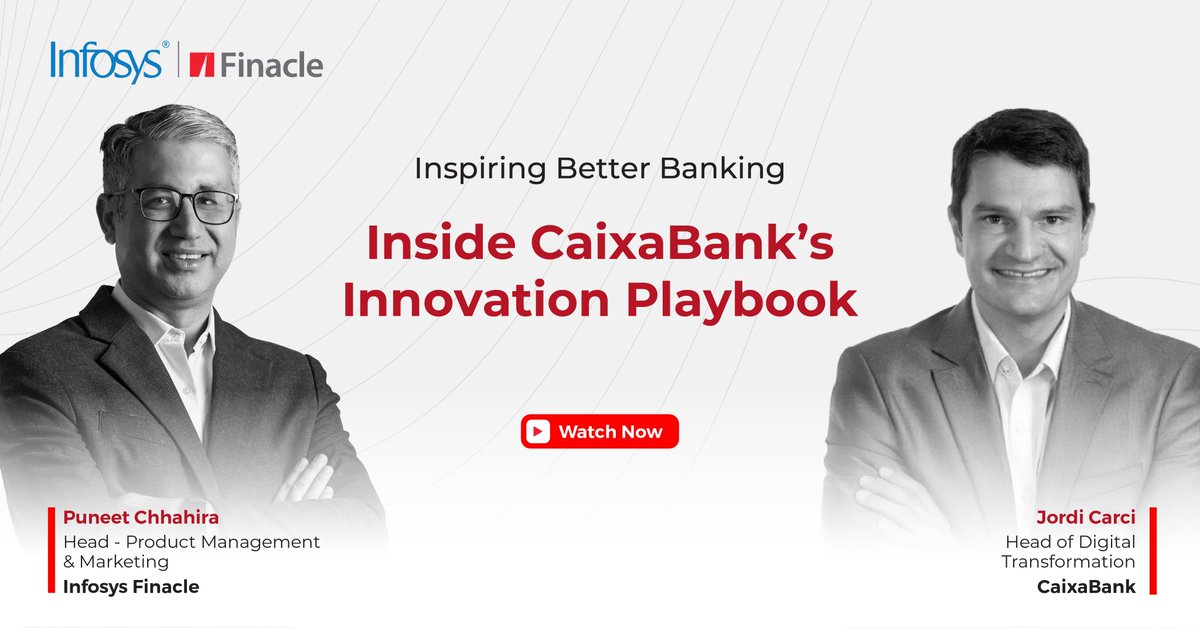 Infosys® | Finacle

Inspiring Better Banking

Inside CaixaBank's Innovation Playbook

Watch Now

Puneet Chhahira
Head - Product Management & Marketing
Infosys Finacle

Jordi Carci
Head of Digital Transformation
CaixaBank